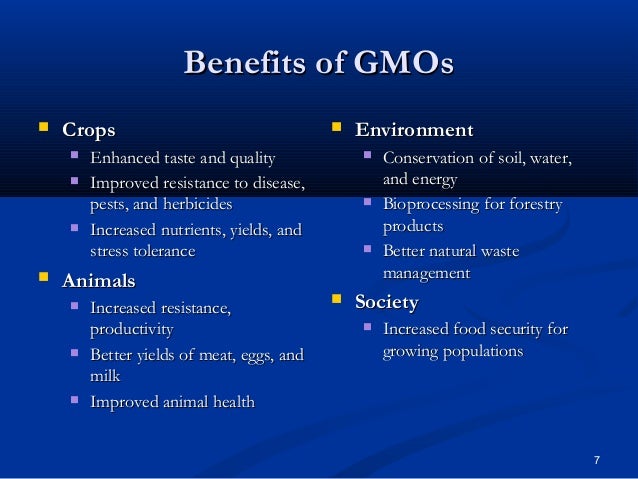 Benefits of GMOs

Crops
Enhanced taste and quality
Improved resistance to disease, pests, and herbicides
Increased nutrients, yields, and stress tolerance

Animals
Increased resistance, productivity
Better yields of meat, eggs, and milk
Improved animal health

Environment
Conservation of soil, water, and energy
Bioprocessing for forestry products
Better natural waste management

Society
Increased food security for growing populations

7